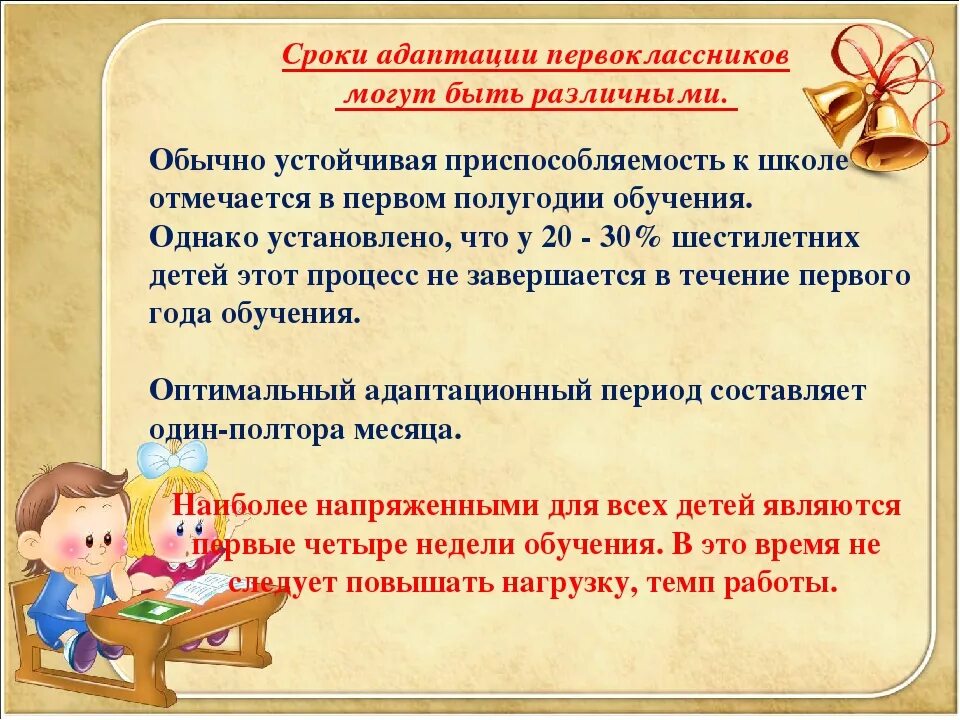 Сроки адаптации первоклассников могут быть различными.

Обычно устойчивая приспособляемость к школе отмечается в первом полугодии обучения.
Однако установлено, что у 20 - 30% шестилетних детей этот процесс не завершается в течение первого года обучения.

Оптимальный адаптационный период составляет один-полтора месяца.

Наиболее напряженными для всех детей являются первые четыре недели обучения. В это время не следует повышать нагрузку, темп работы.